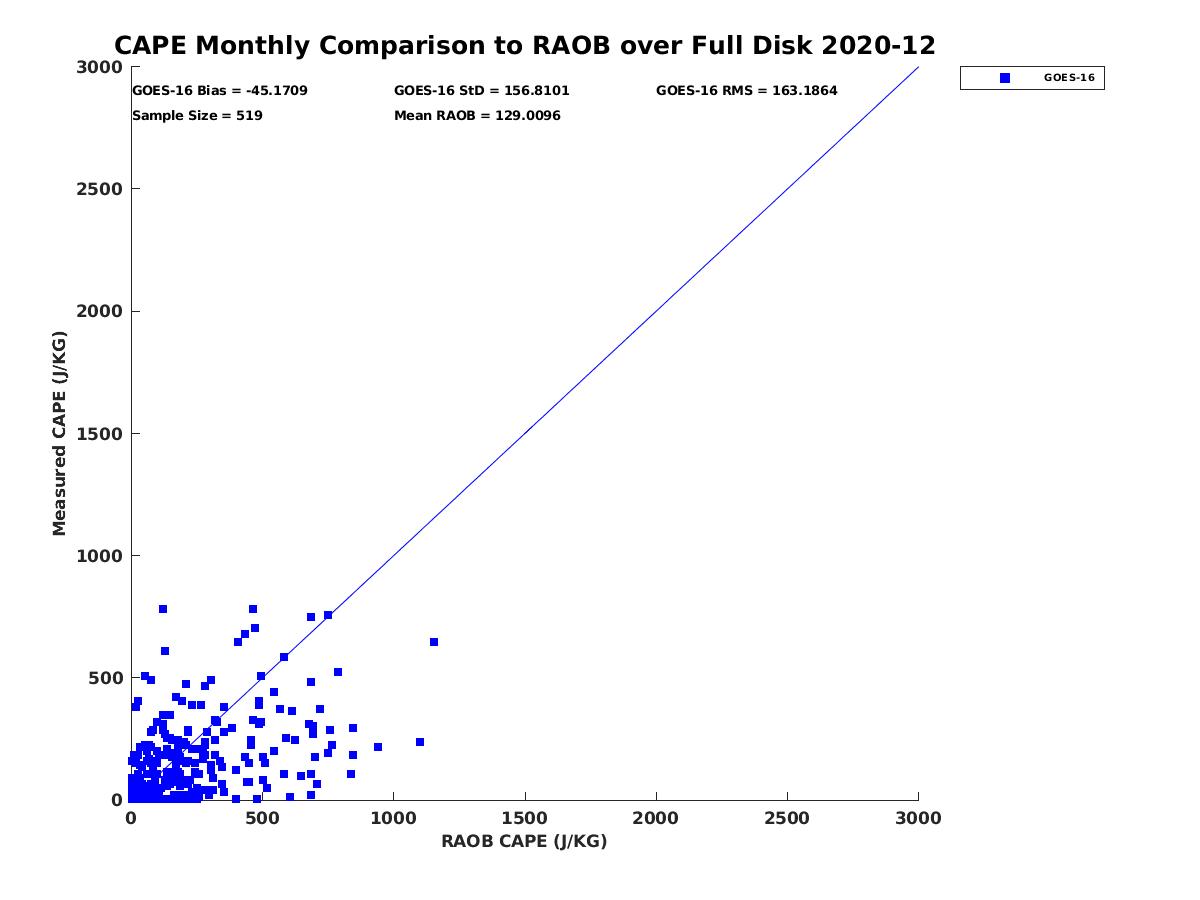 CAPE Monthly Comparison to RAOB over Full Disk 2020-12

GOES-16 Bias = -45.1709
GOES-16 StD = 156.8101
GOES-16 RMS = 163.1864
Sample Size = 519
Mean RAOB = 129.0096

GOES-16

Measured CAPE (J/KG)

3000
2500
2000
1500
1000
500
0

0
500
1000
1500
2000
2500
3000

RAOB CAPE (J/KG)